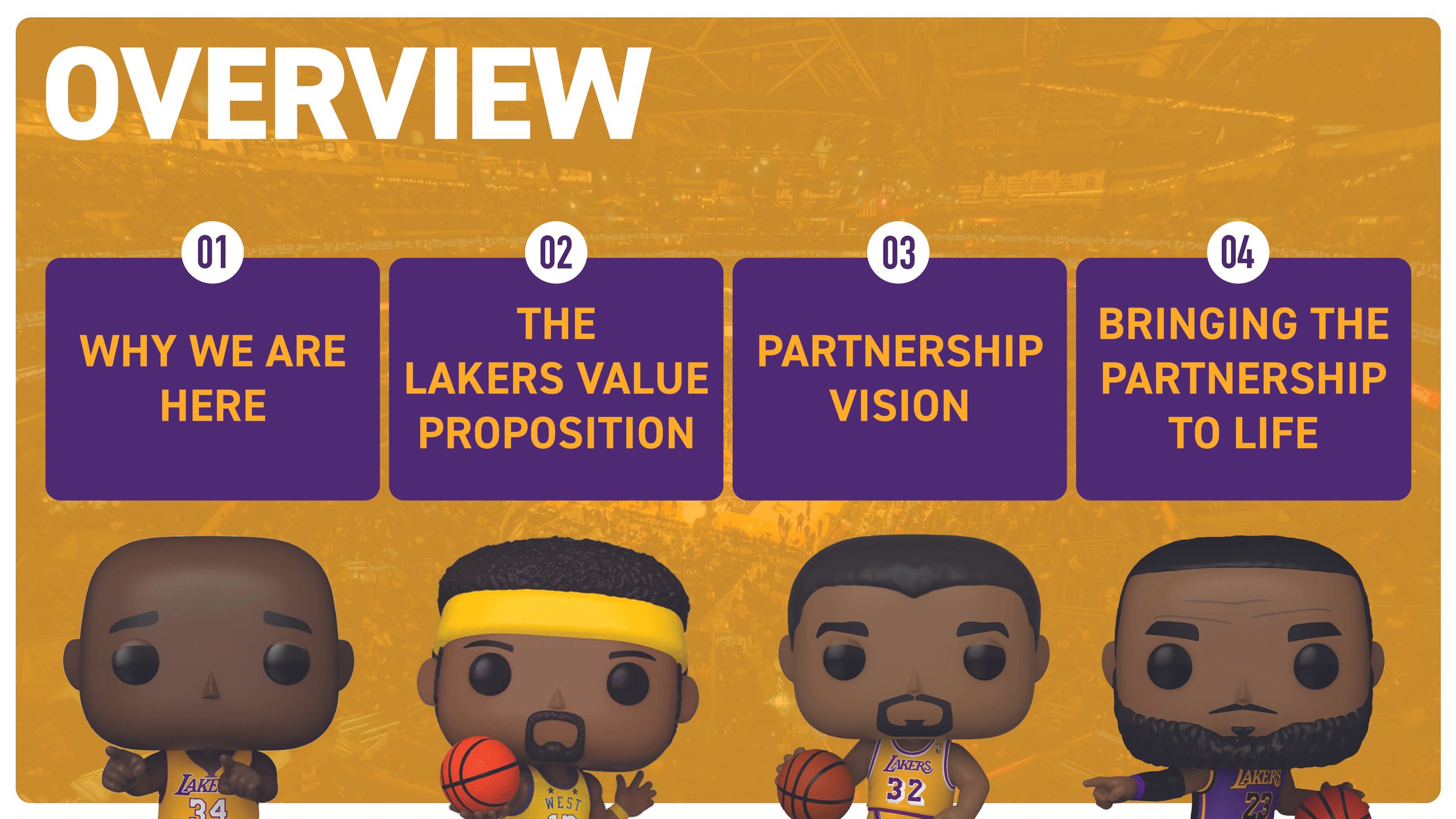 OVERVIEW

01
WHY WE ARE HERE

02
THE LAKERS VALUE PROPOSITION

03
PARTNERSHIP VISION

04
BRINGING THE PARTNERSHIP TO LIFE

LAKE
34

WEST

LAKERS
32

LAKERS
23